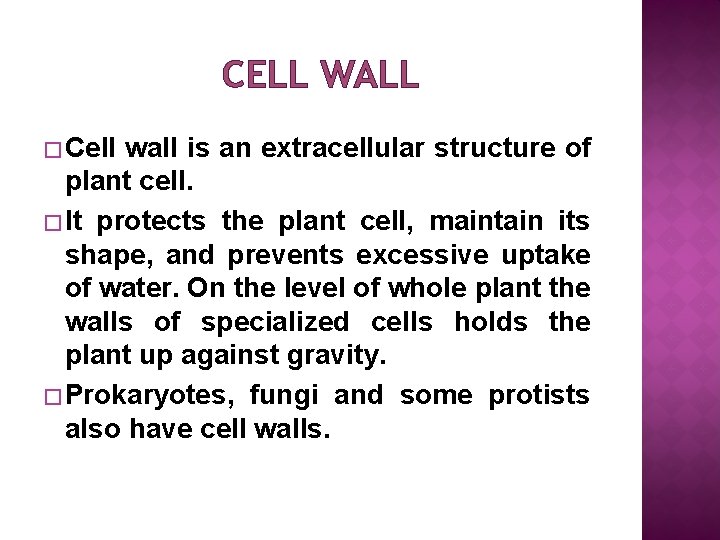 CELL WALL

□ Cell wall is an extracellular structure of plant cell.

□ It protects the plant cell, maintain its shape, and prevents excessive uptake of water. On the level of whole plant the walls of specialized cells holds the plant up against gravity.

□ Prokaryotes, fungi and some protists also have cell walls.